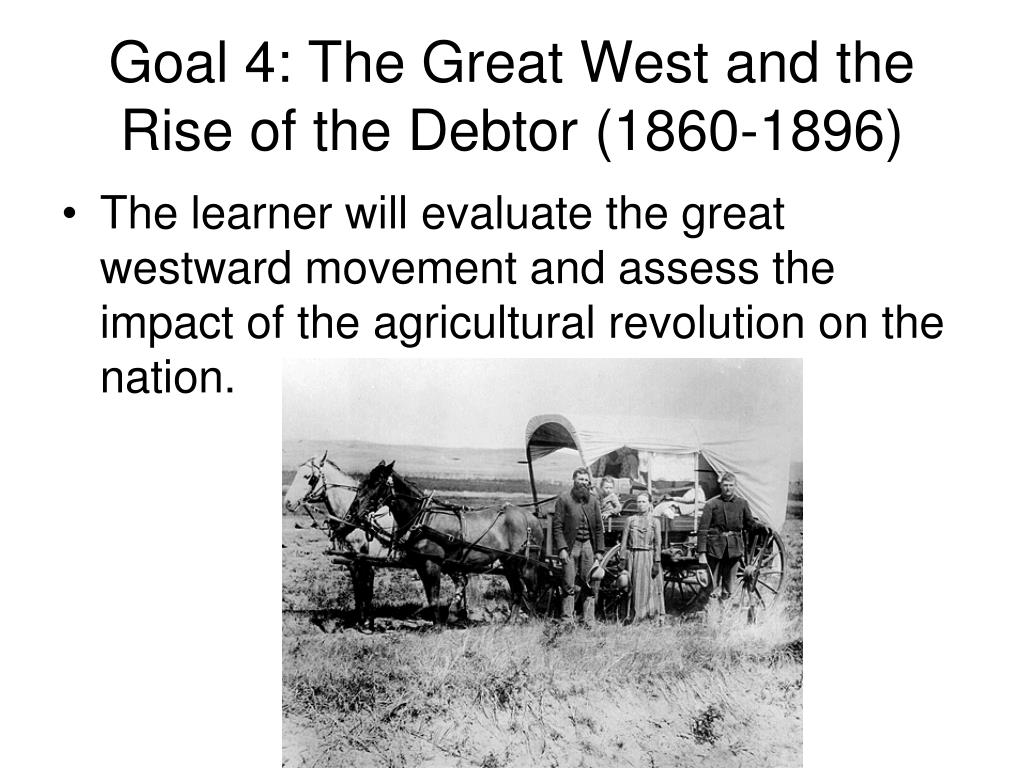 Goal 4: The Great West and the Rise of the Debtor (1860-1896)

• The learner will evaluate the great westward movement and assess the impact of the agricultural revolution on the nation.